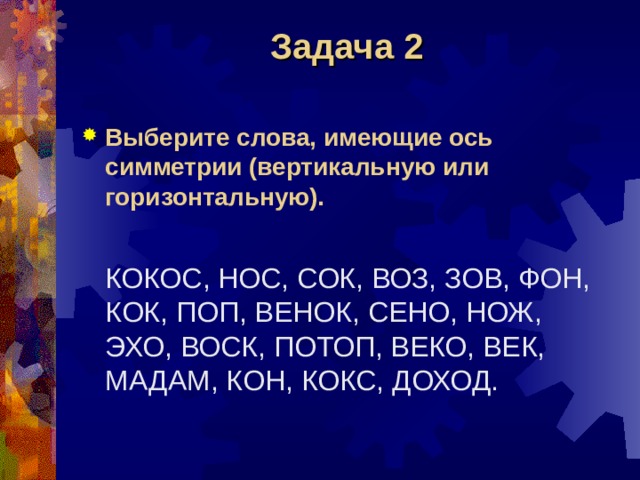 Задача 2

Выберите слова, имеющие ось симметрии (вертикальную или горизонтальную).

КОКОС, НОС, СОК, ВОЗ, ЗОВ, ФОН, КОК, ПОП, ВЕНОК, СЕНО, НОЖ, ЭХО, ВОСК, ПОТОП, ВЕКО, ВЕК, МАДАМ, КОН, КОКС, ДОХОД.